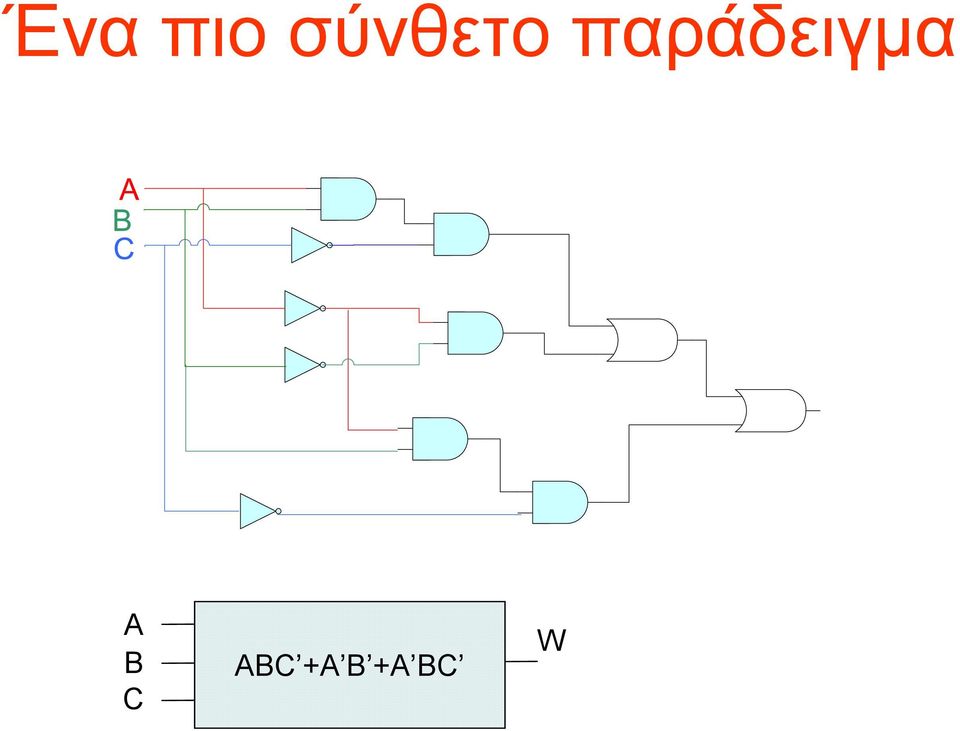 Ένα πιο σύνθετο παράδειγμα

A
B
C

A
B
C

ABC'+A'B'+A'BC'

W